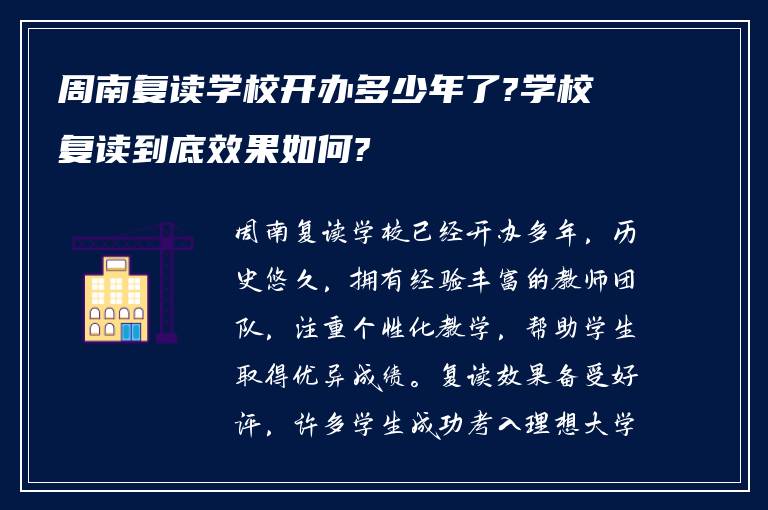 周南复读学校开办多少年了?学校复读到底效果如何?

周南复读学校已经开办多年，历史悠久，拥有经验丰富的教师团队，注重个性化教学，帮助学生取得优异成绩。复读效果备受好评，许多学生成功考入理想大学